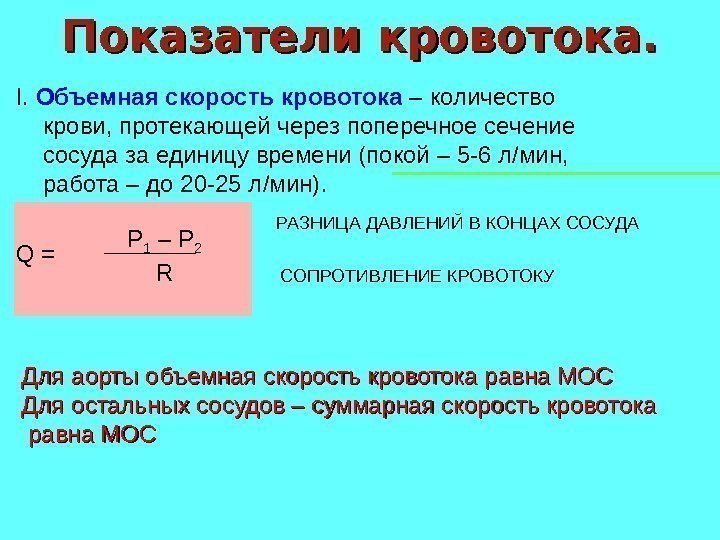 Показатели кровотока.

I. Объемная скорость кровотока – количество крови, протекающей через поперечное сечение сосуда за единицу времени (покой – 5-6 л/мин, работа – до 20-25 л/мин).

$Q = \frac{P_1 - P_2}{R}$

РАЗНИЦА ДАВЛЕНИЙ В КОНЦАХ СОСУДА

СОПРОТИВЛЕНИЕ КРОВОТОКУ

Для аорты объемная скорость кровотока равна МОС
Для остальных сосудов – суммарная скорость кровотока равна МОС